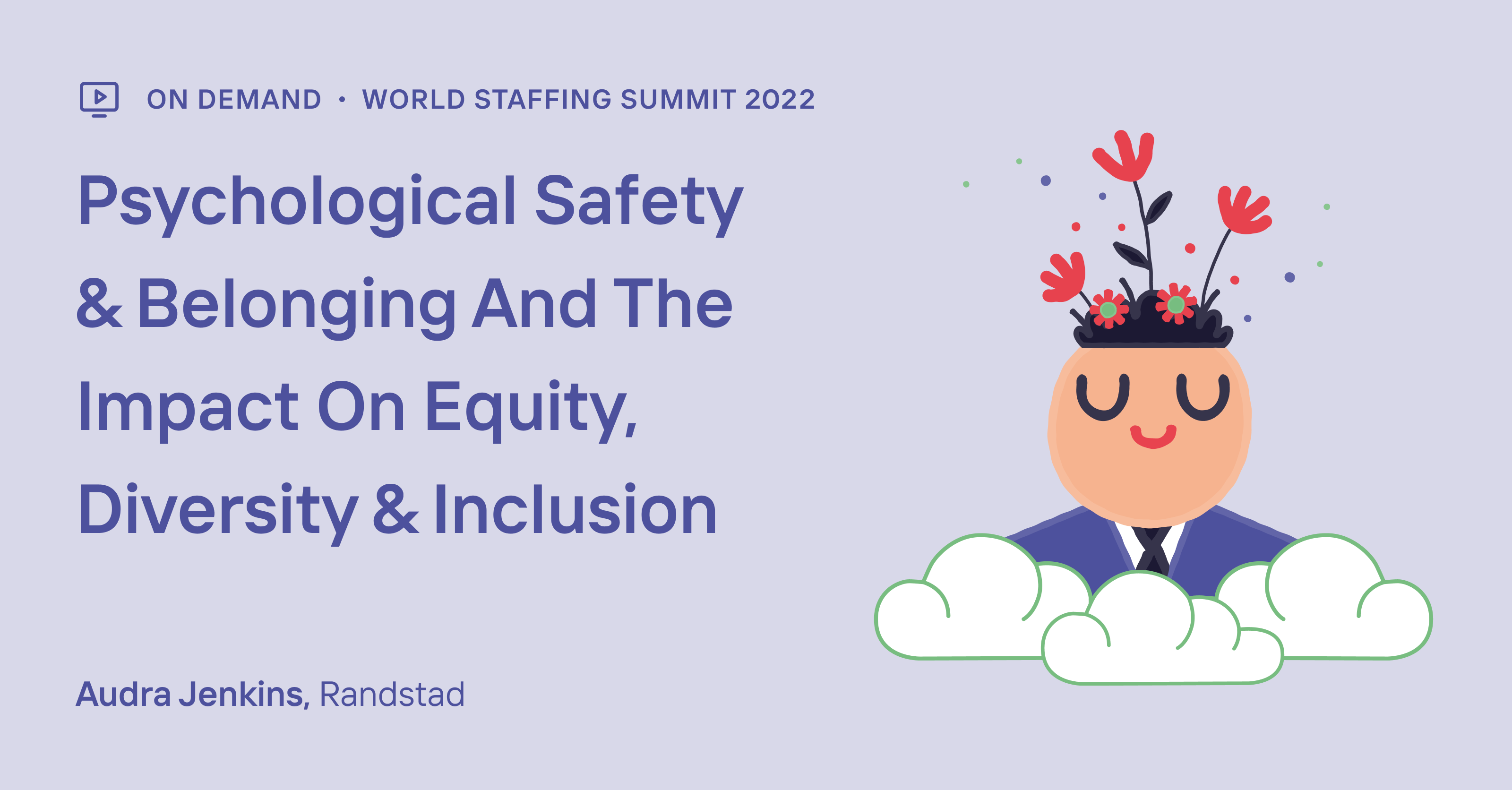 ON DEMAND • WORLD STAFFING SUMMIT 2022

Psychological Safety & Belonging And The Impact On Equity, Diversity & Inclusion

Audra Jenkins, Randstad